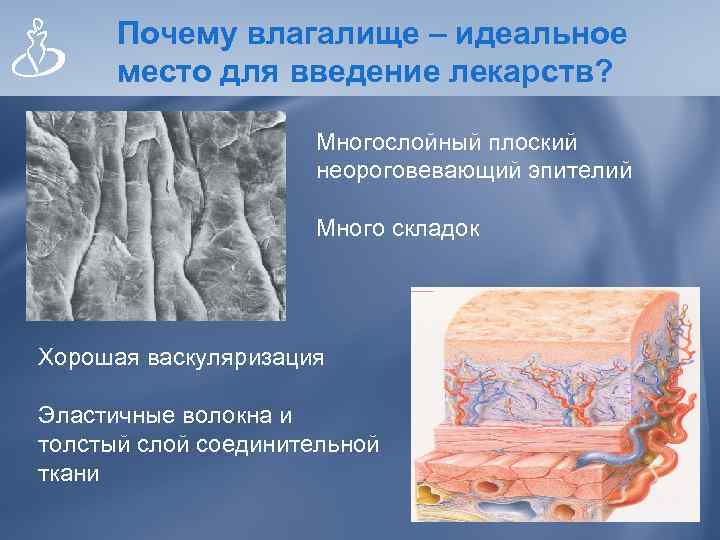 Почему влагалище – идеальное место для введение лекарств?

Многослойный плоский неороговевающий эпителий

Много складок

Хорошая васкуляризация

Эластичные волокна и толстый слой соединительной ткани